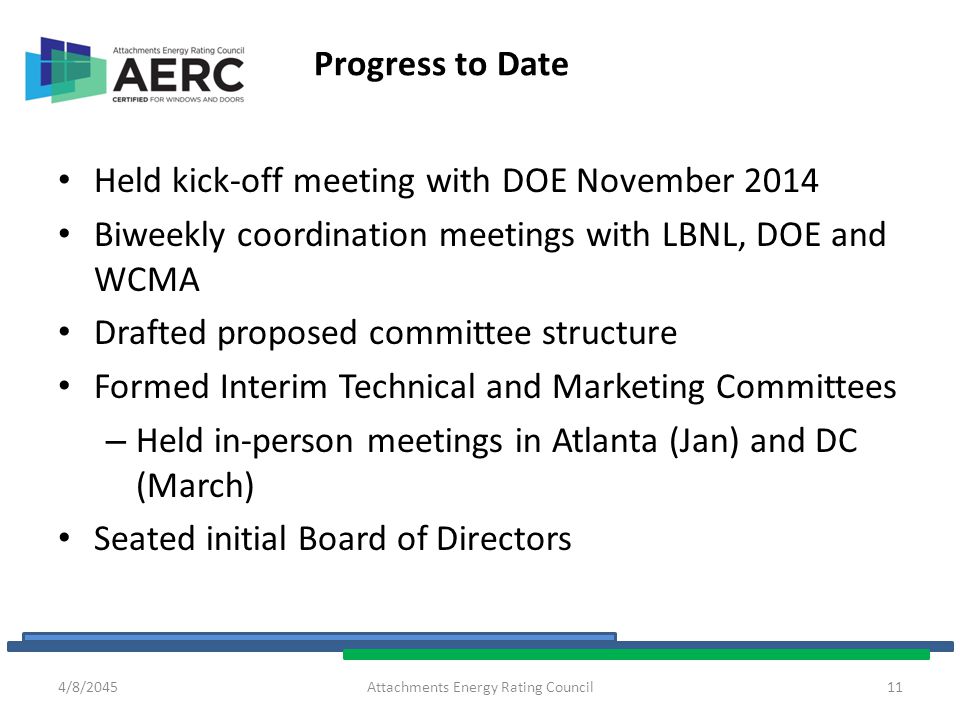 Attachments Energy Rating Council
AERC
CERTIFIED FOR WINDOWS AND DOORS

Progress to Date

• Held kick-off meeting with DOE November 2014
• Biweekly coordination meetings with LBNL, DOE and WCMA
• Drafted proposed committee structure
• Formed Interim Technical and Marketing Committees
– Held in-person meetings in Atlanta (Jan) and DC (March)
• Seated initial Board of Directors

4/8/2045 Attachments Energy Rating Council 11